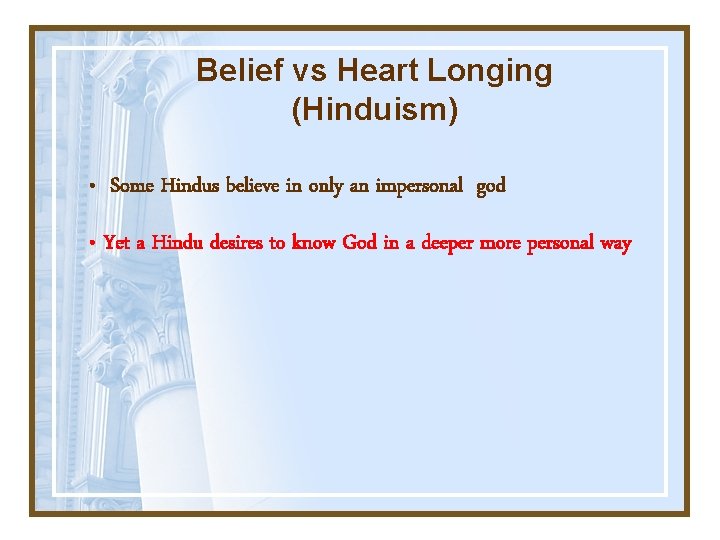 Belief vs Heart Longing
(Hinduism)

• Some Hindus believe in only an impersonal god

• Yet a Hindu desires to know God in a deeper more personal way